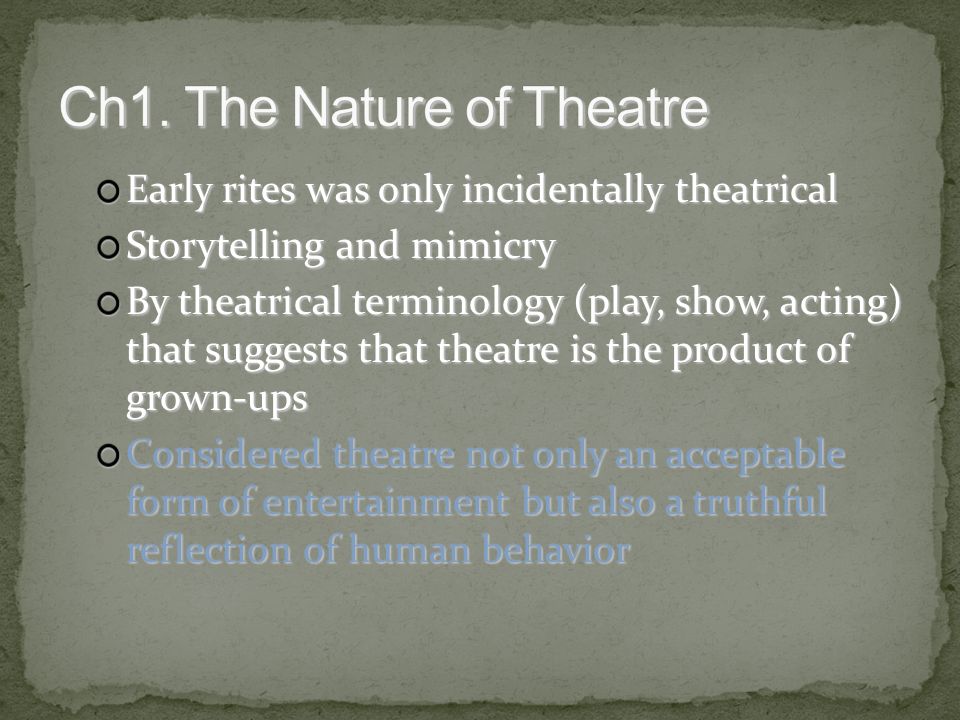 Ch1. The Nature of Theatre

Early rites was only incidentally theatrical

Storytelling and mimicry

By theatrical terminology (play, show, acting) that suggests that theatre is the product of grown-ups

Considered theatre not only an acceptable form of entertainment but also a truthful reflection of human behavior